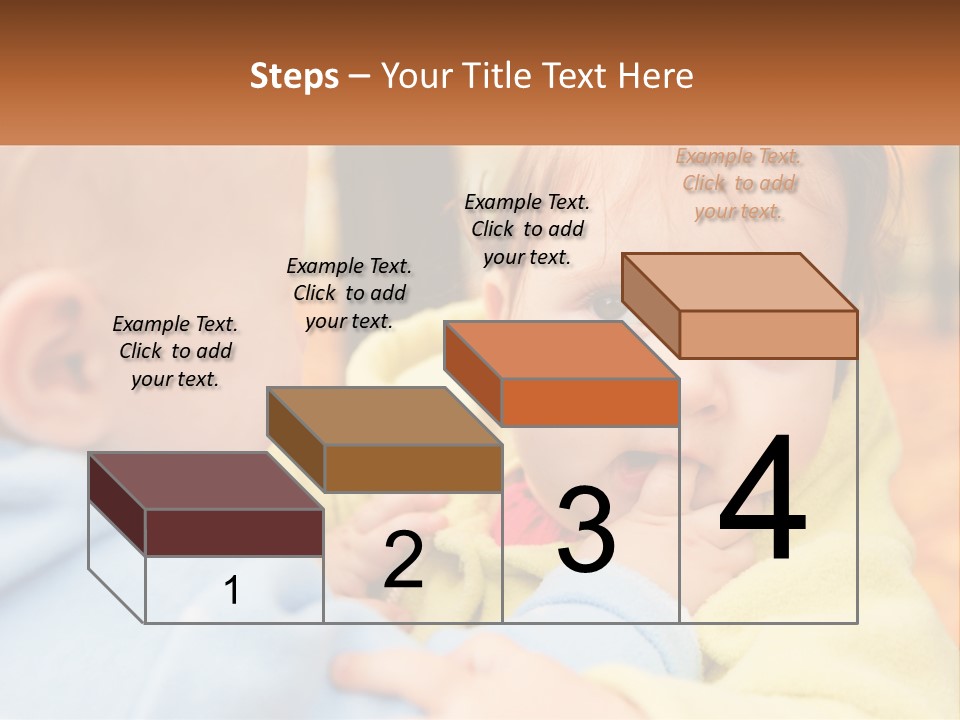 Steps – Your Title Text Here

Example Text. Click to add your text.

Example Text. Click to add your text.

Example Text. Click to add your text.

Example Text. Click to add your text.

1

2

3

4